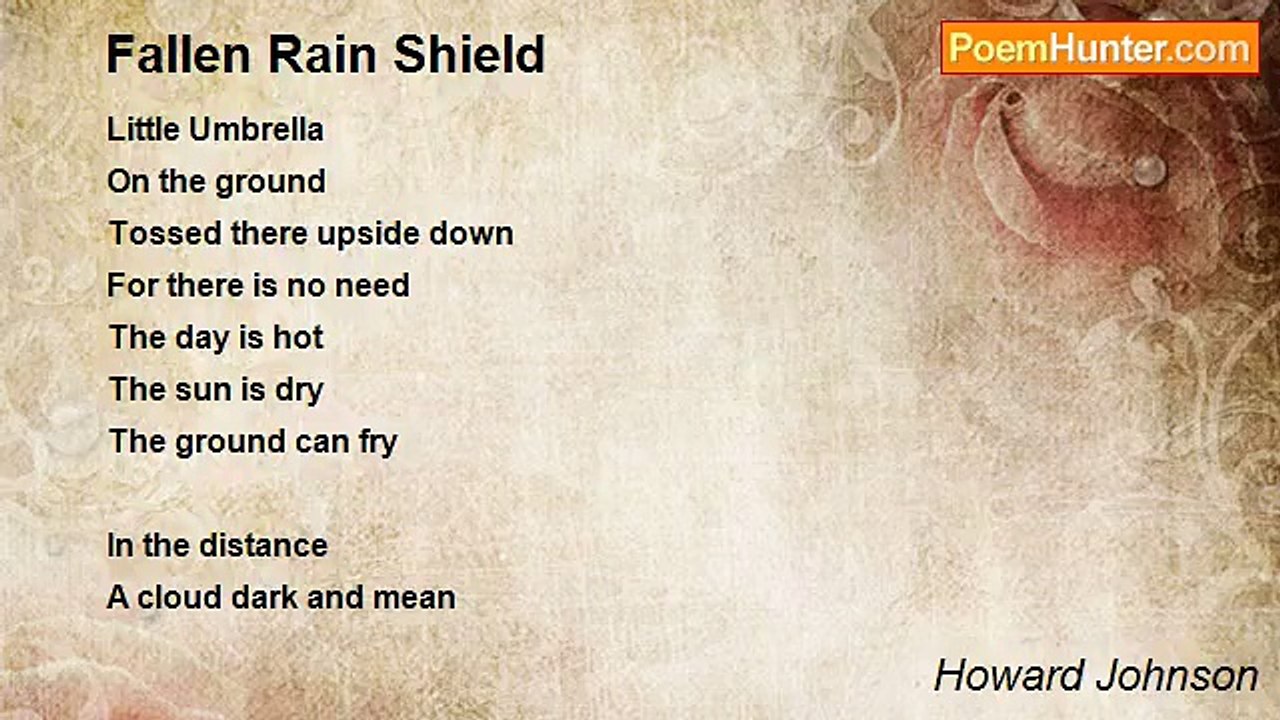 Fallen Rain Shield

PoemHunter.com

Little Umbrella
On the ground
Tossed there upside down
For there is no need
The day is hot
The sun is dry
The ground can fry

In the distance
A cloud dark and mean

Howard Johnson